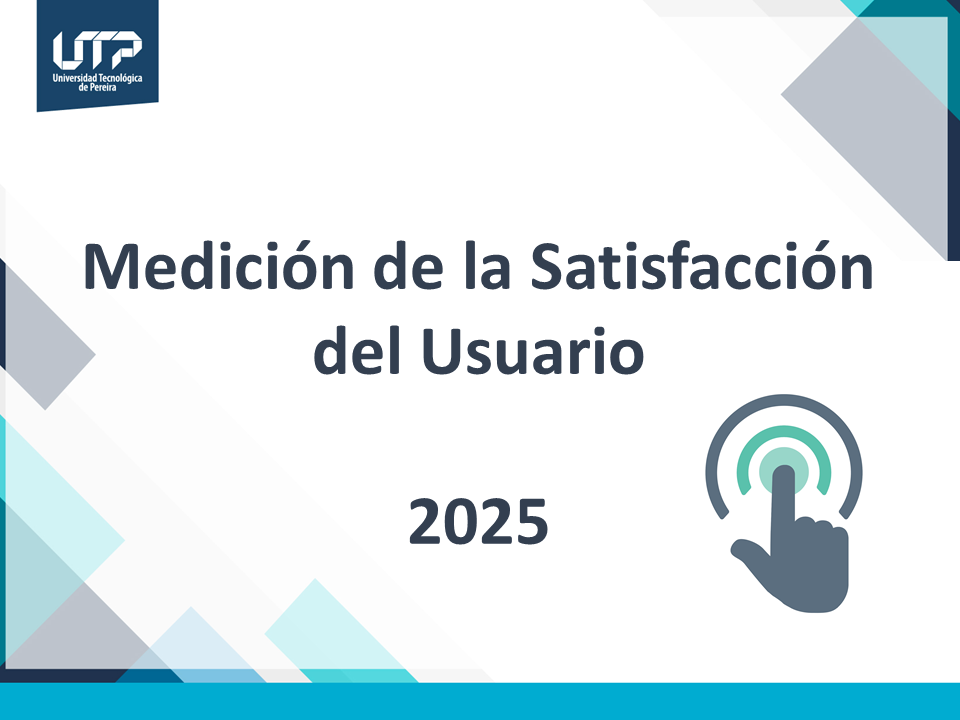 UTP
Universidad Tecnológica de Pereira

Medición de la Satisfacción del Usuario

2025